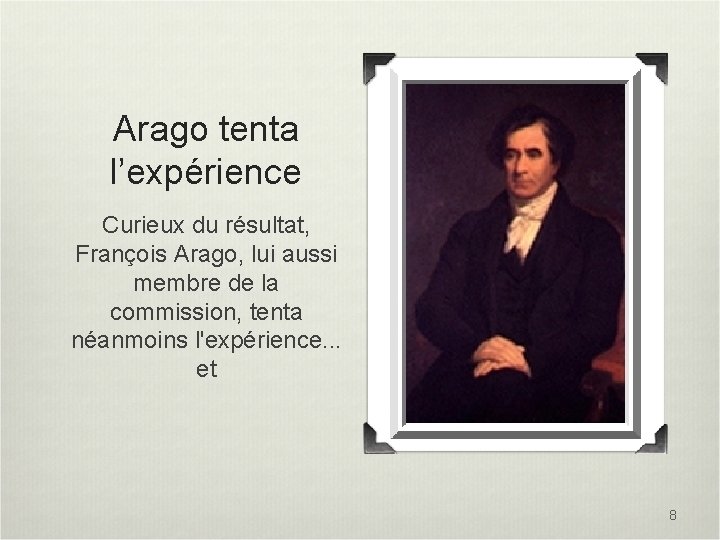 Arago tenta l’expérience

Curieux du résultat, François Arago, lui aussi membre de la commission, tenta néanmoins l'expérience... et

8